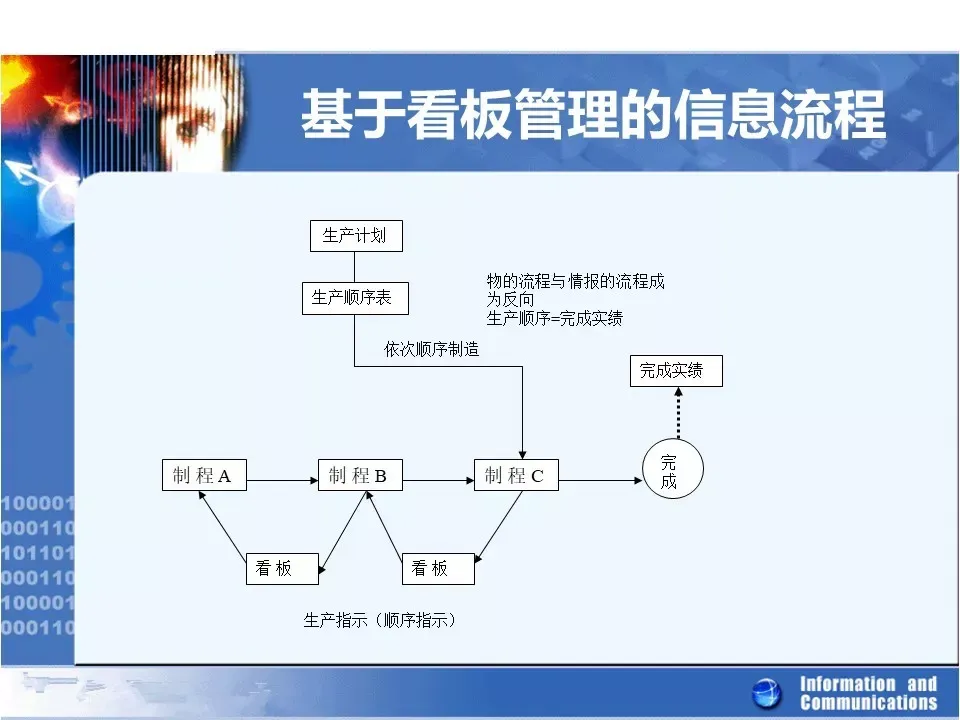 基于看板管理的信息流程

生产计划

生产顺序表

物的流程与情报的流程成为反向
生产顺序=完成实绩

依次顺序制造

完成实绩

制 程 A

制 程 B

制 程 C

完成

看 板

看 板

生产指示（顺序指示）

100001
000110
101101
000110
100001
000110

Information and Communications